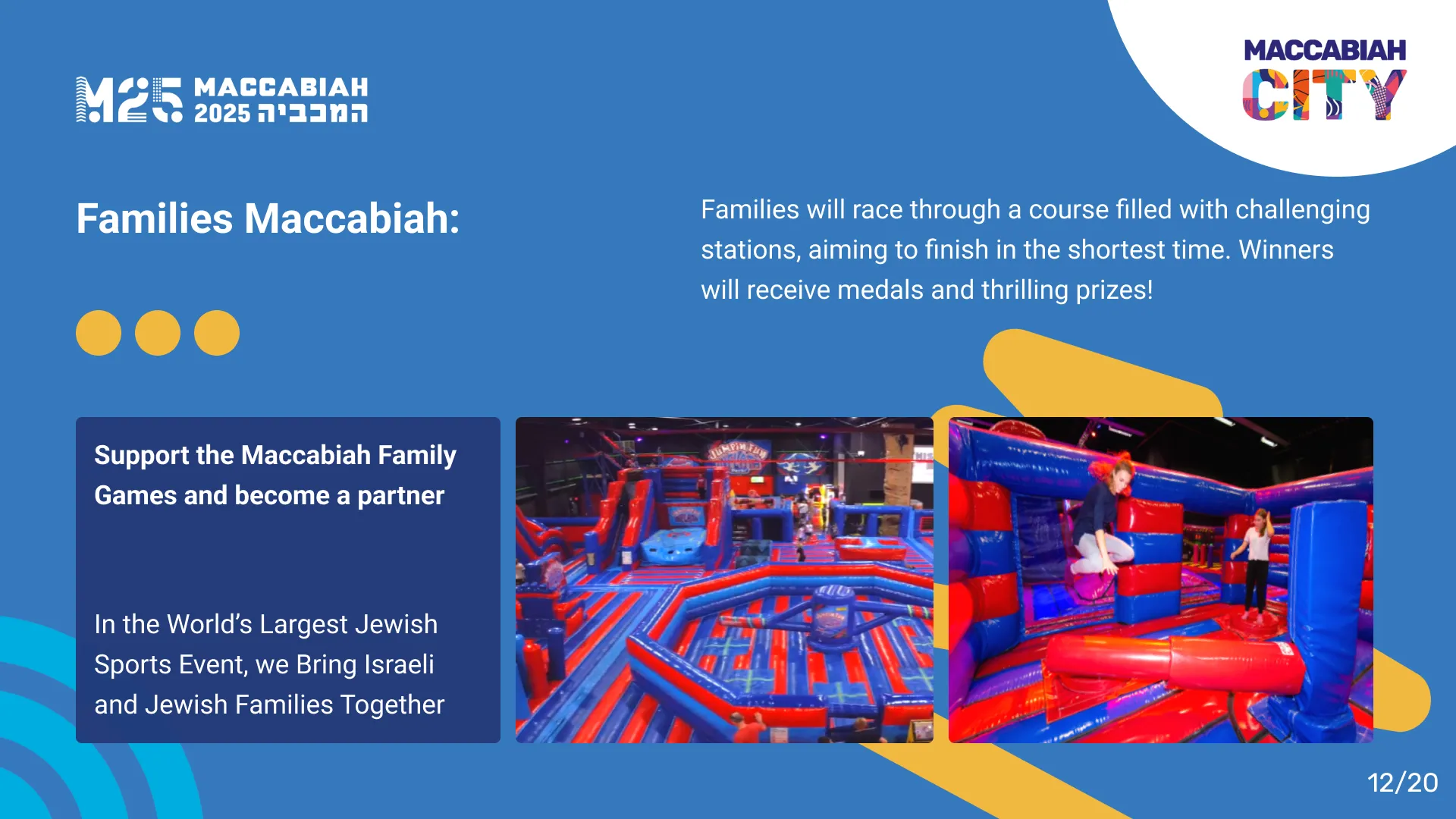 M25 MACCABIAH 2025 המכביה

MACCABIAH CITY

Families Maccabiah:

Families will race through a course filled with challenging stations, aiming to finish in the shortest time. Winners will receive medals and thrilling prizes!

Support the Maccabiah Family Games and become a partner

In the World's Largest Jewish Sports Event, we Bring Israeli and Jewish Families Together

12/20